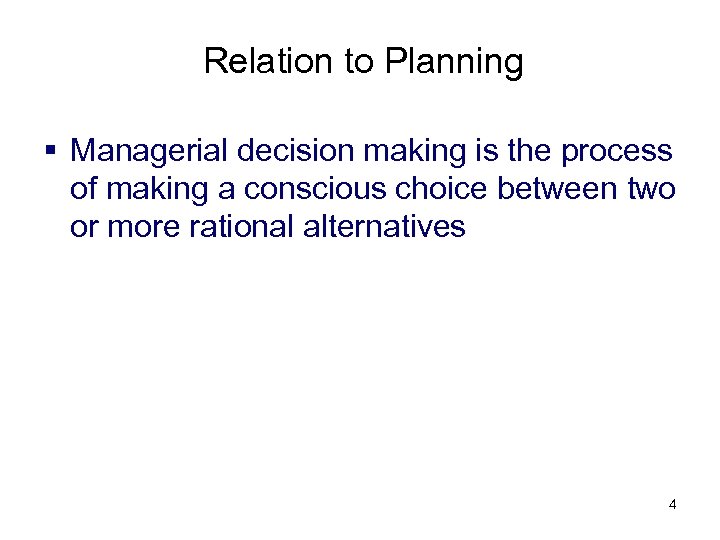 Relation to Planning

▪ Managerial decision making is the process of making a conscious choice between two or more rational alternatives

4